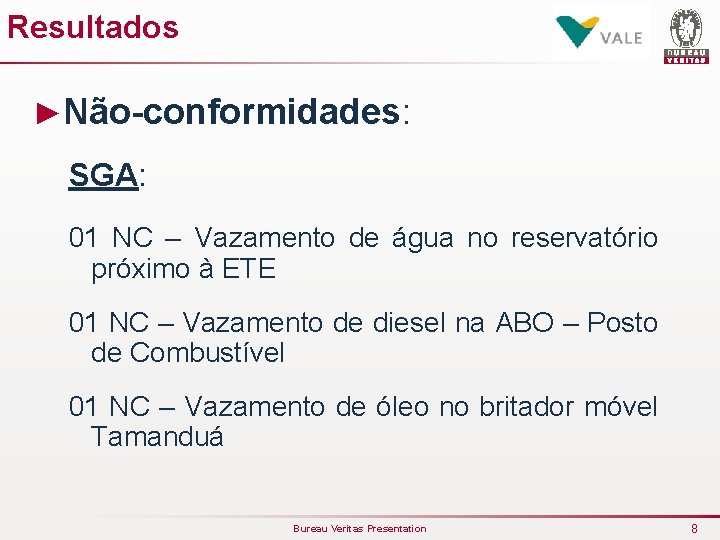 Resultados

VALE

BUREAU VERITAS

►Não-conformidades:

SGA:

01 NC – Vazamento de água no reservatório próximo à ETE

01 NC – Vazamento de diesel na ABO – Posto de Combustível

01 NC – Vazamento de óleo no britador móvel Tamanduá

Bureau Veritas Presentation

8